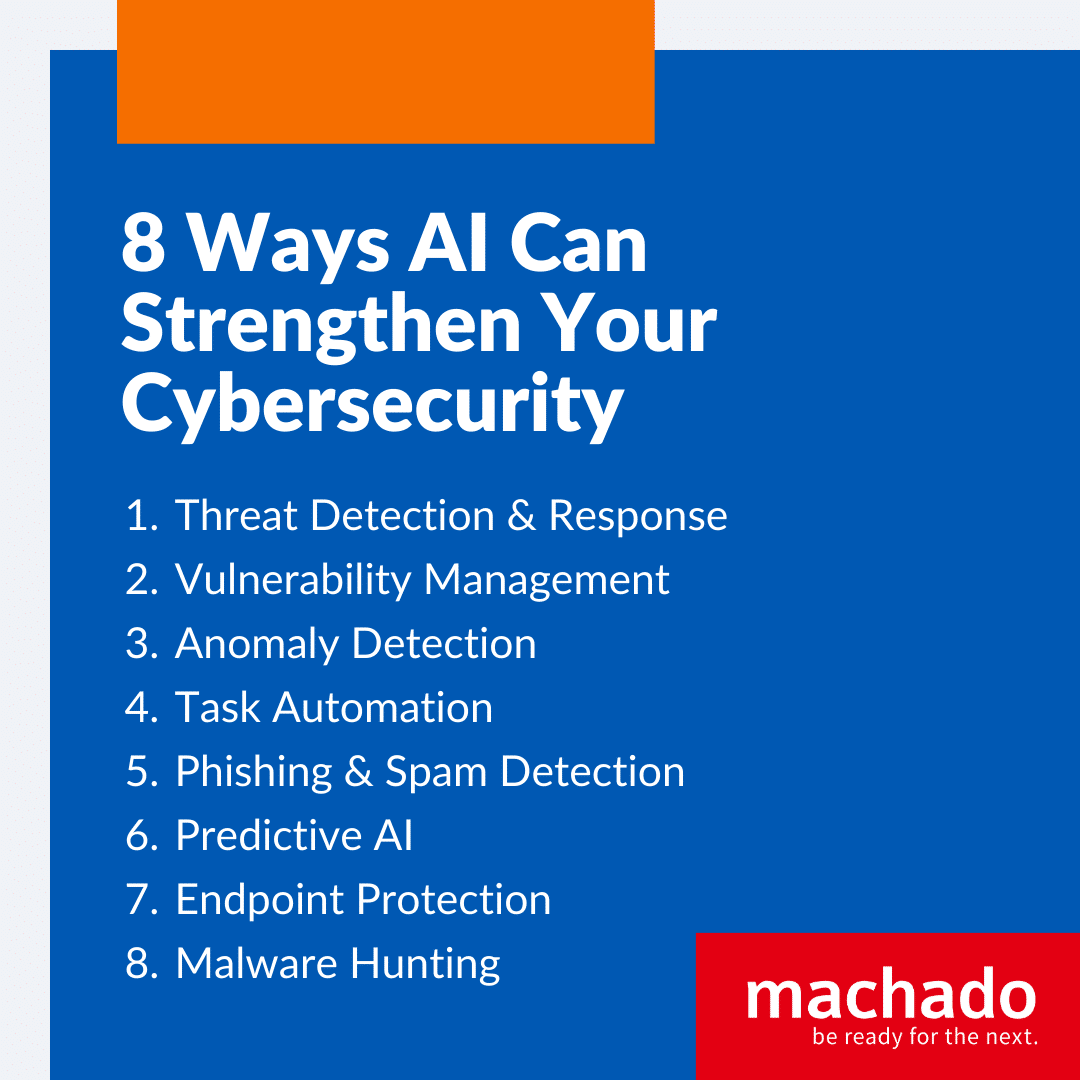 8 Ways AI Can Strengthen Your Cybersecurity

1. Threat Detection & Response
2. Vulnerability Management
3. Anomaly Detection
4. Task Automation
5. Phishing & Spam Detection
6. Predictive AI
7. Endpoint Protection
8. Malware Hunting

machado
be ready for the next.